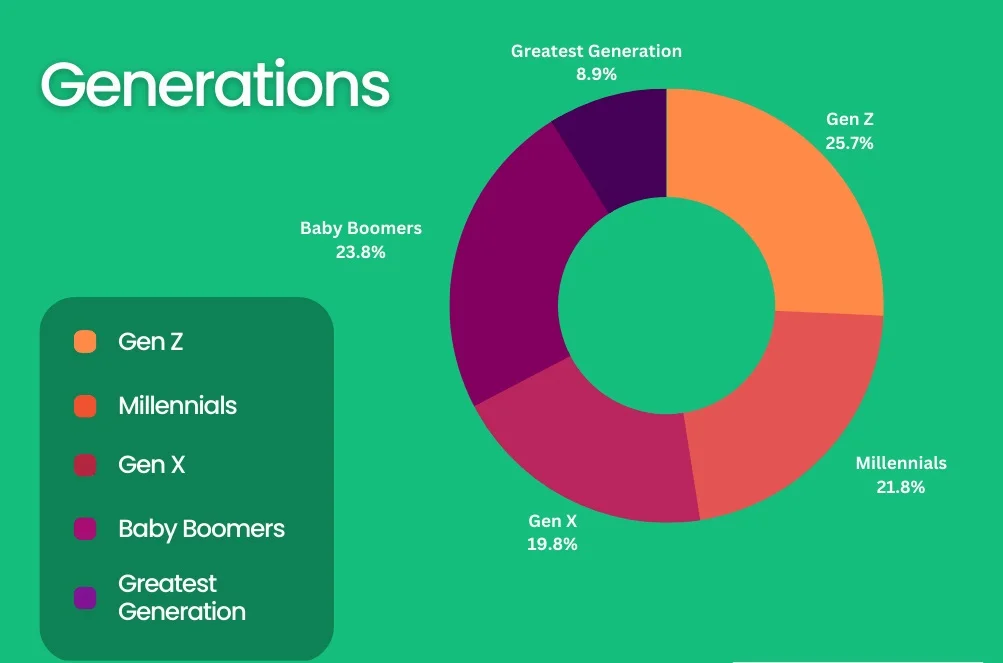 Generations

Greatest Generation
8.9%

Gen Z
25.7%

Baby Boomers
23.8%

Millennials
21.8%

Gen X
19.8%

Gen Z

Millennials

Gen X

Baby Boomers

Greatest Generation